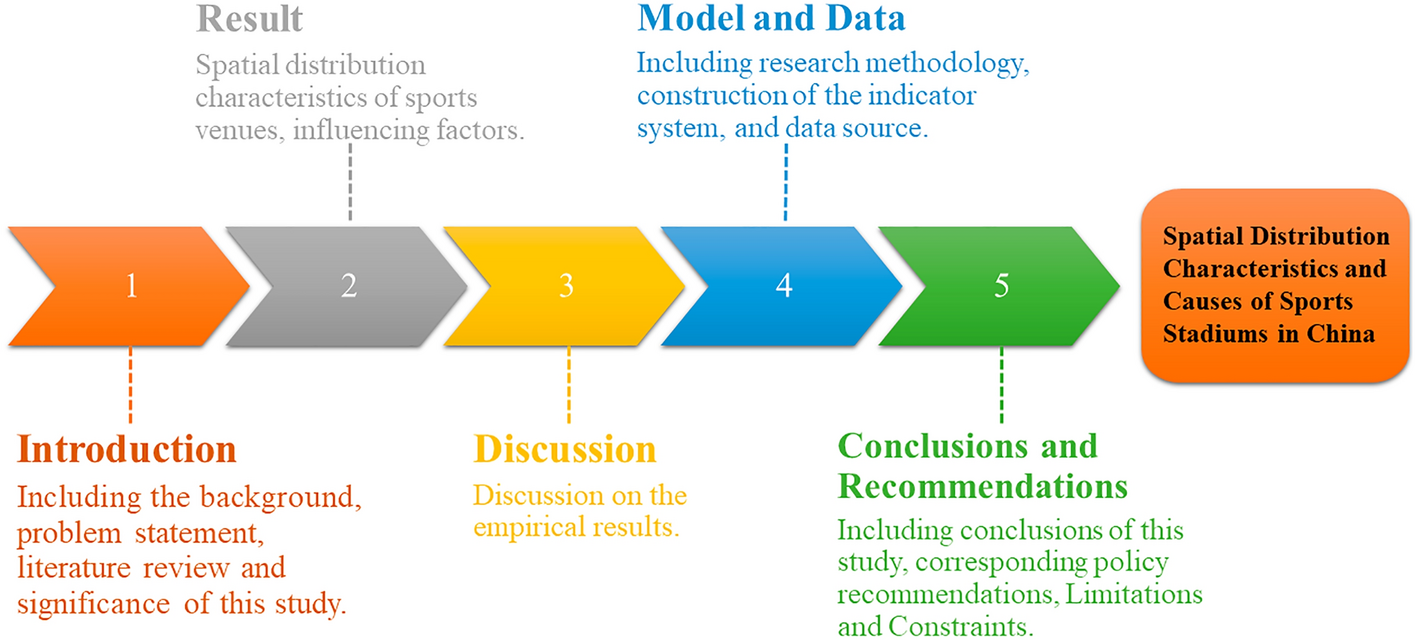 Result
Spatial distribution characteristics of sports venues, influencing factors.

Model and Data
Including research methodology, construction of the indicator system, and data source.

1

2

3

4

5

Spatial Distribution Characteristics and Causes of Sports Stadiums in China

Introduction
Including the background, problem statement, literature review and significance of this study.

Discussion
Discussion on the empirical results.

Conclusions and Recommendations
Including conclusions of this study, corresponding policy recommendations, Limitations and Constraints.